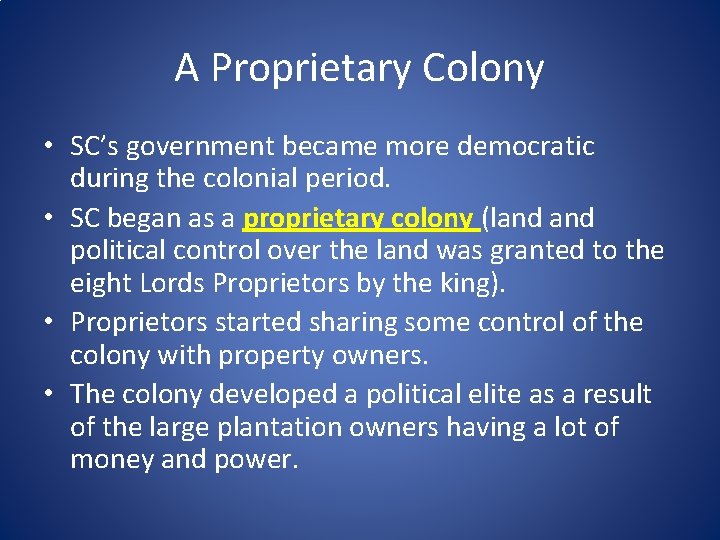 A Proprietary Colony

• SC's government became more democratic during the colonial period.

• SC began as a proprietary colony (land and political control over the land was granted to the eight Lords Proprietors by the king).

• Proprietors started sharing some control of the colony with property owners.

• The colony developed a political elite as a result of the large plantation owners having a lot of money and power.